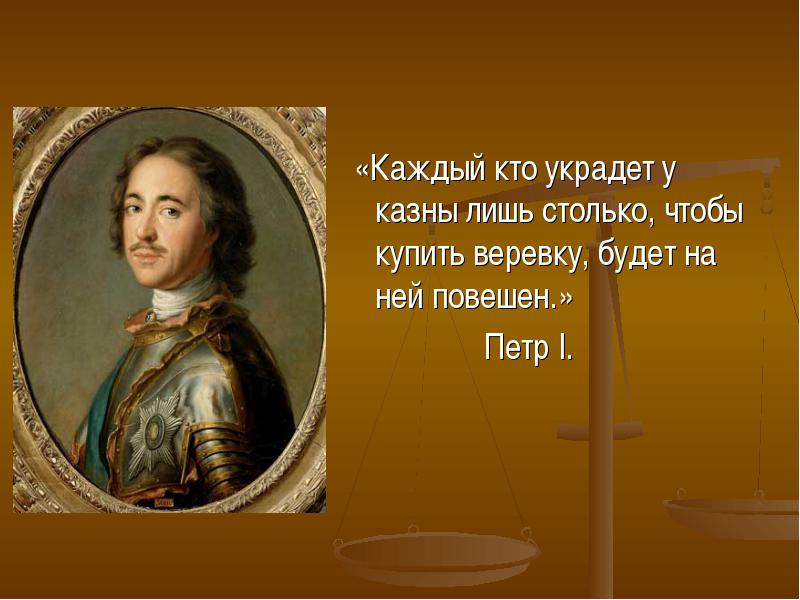 «Каждый кто украдет у казны лишь столько, чтобы купить веревку, будет на ней повешен.»

Петр I.